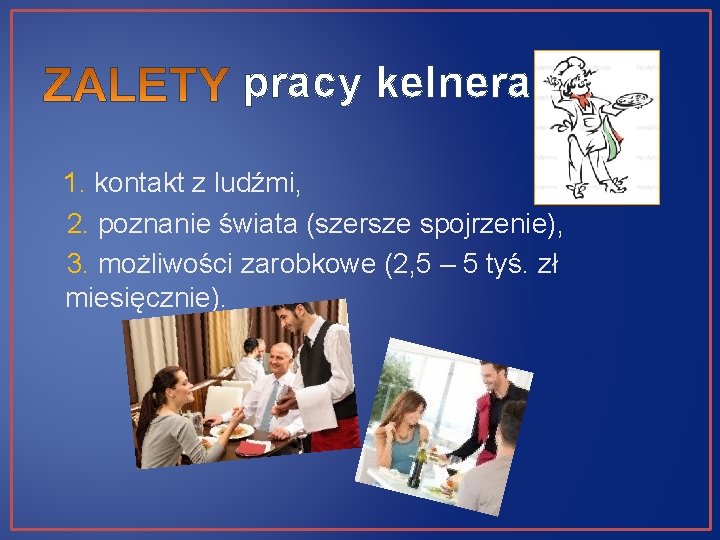 ZALETY pracy kelnera

1. kontakt z ludźmi,
2. poznanie świata (szersze spojrzenie),
3. możliwości zarobkowe (2,5 – 5 tyś. zł miesięcznie).